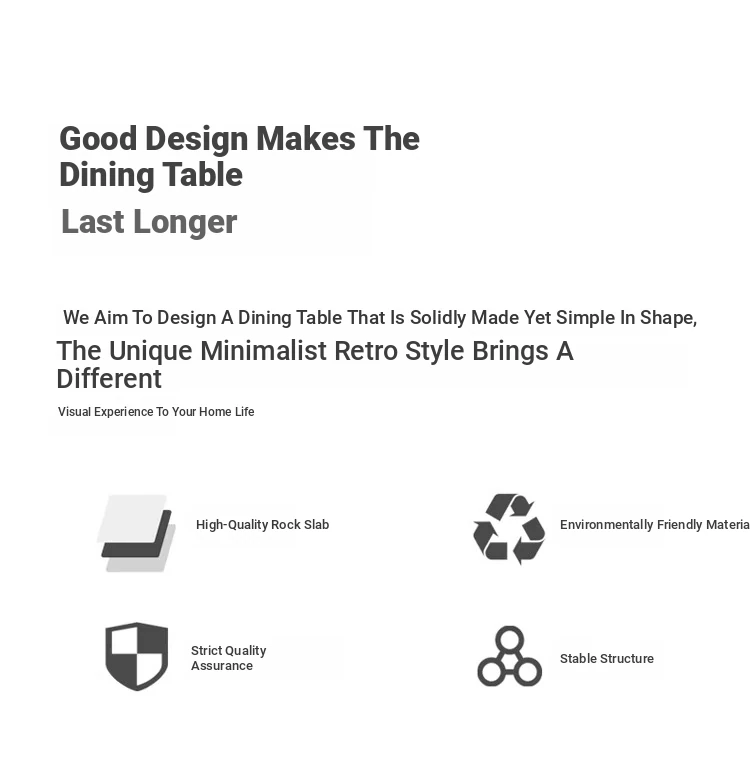 Good Design Makes The Dining Table

Last Longer

We Aim To Design A Dining Table That Is Solidly Made Yet Simple In Shape,

The Unique Minimalist Retro Style Brings A Different

Visual Experience To Your Home Life

High-Quality Rock Slab

Environmentally Friendly Materia

Strict Quality Assurance

Stable Structure